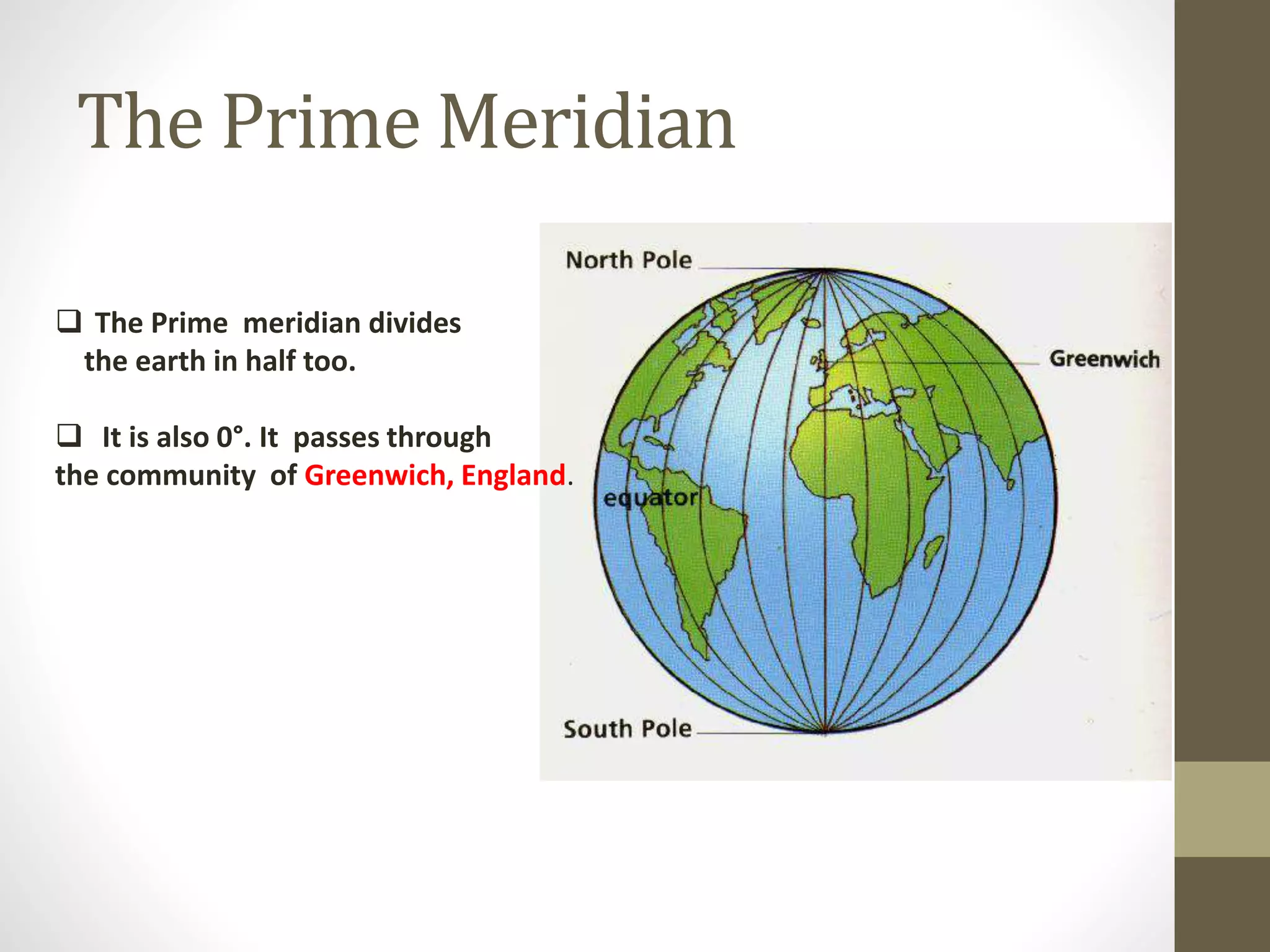 The Prime Meridian

❑ The Prime meridian divides the earth in half too.

❑ It is also 0°. It passes through the community of Greenwich, England.

North Pole

Greenwich

equator

South Pole